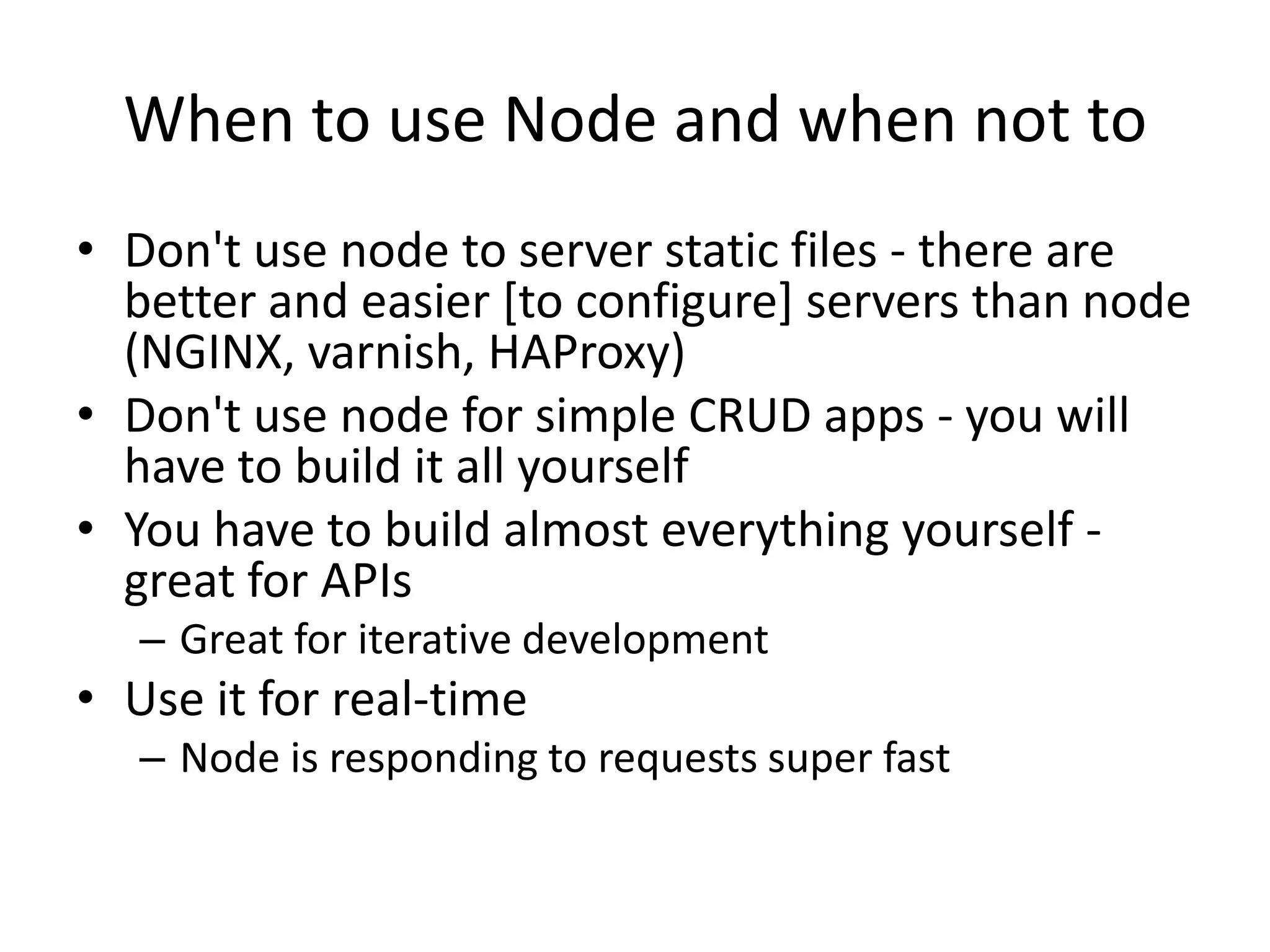 When to use Node and when not to

• Don't use node to server static files - there are better and easier [to configure] servers than node (NGINX, varnish, HAProxy)
• Don't use node for simple CRUD apps - you will have to build it all yourself
• You have to build almost everything yourself - great for APIs
  – Great for iterative development
• Use it for real-time
  – Node is responding to requests super fast